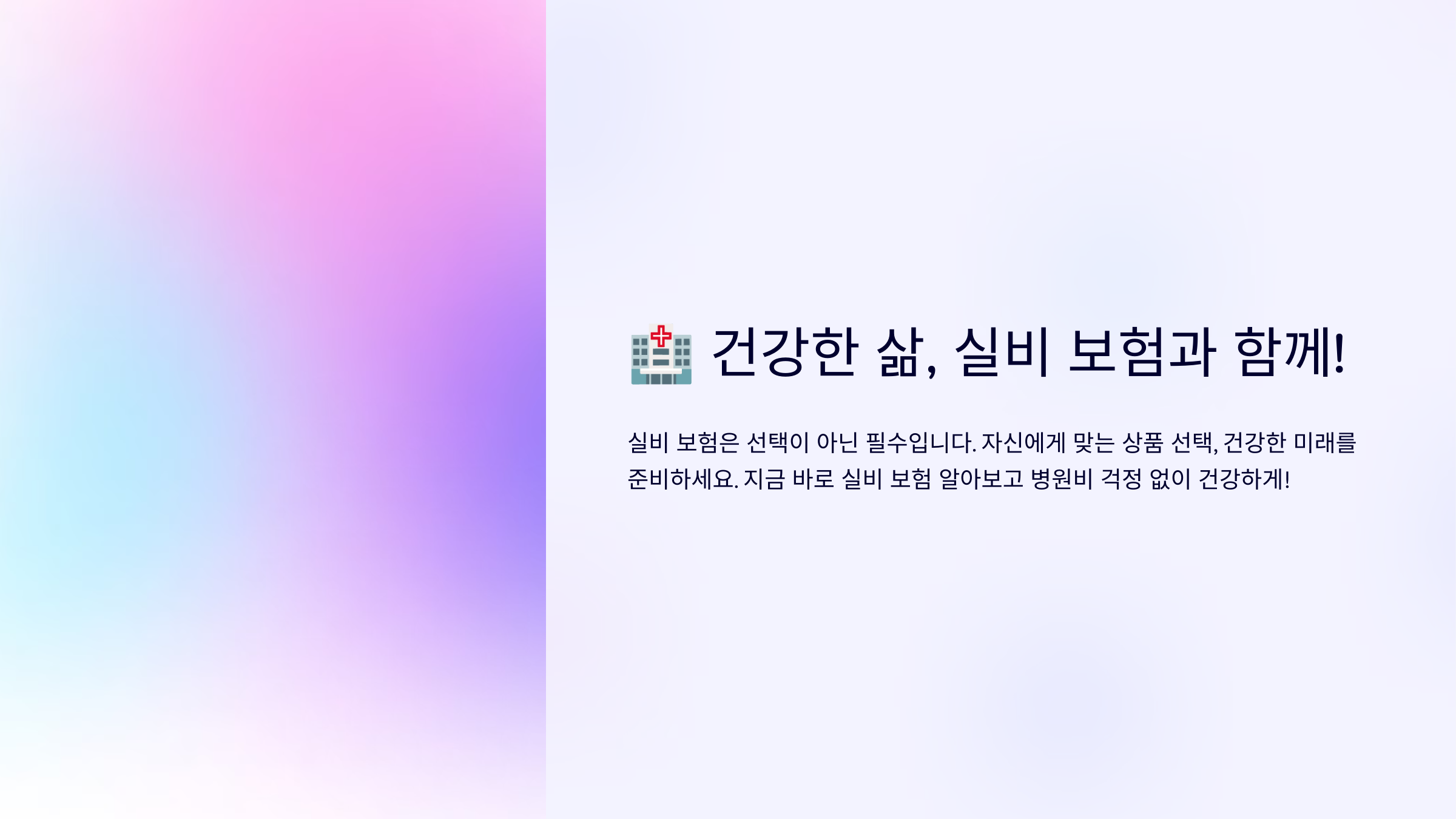 🏥 건강한 삶, 실비 보험과 함께!

실비 보험은 선택이 아닌 필수입니다. 자신에게 맞는 상품 선택, 건강한 미래를 준비하세요. 지금 바로 실비 보험 알아보고 병원비 걱정 없이 건강하게!